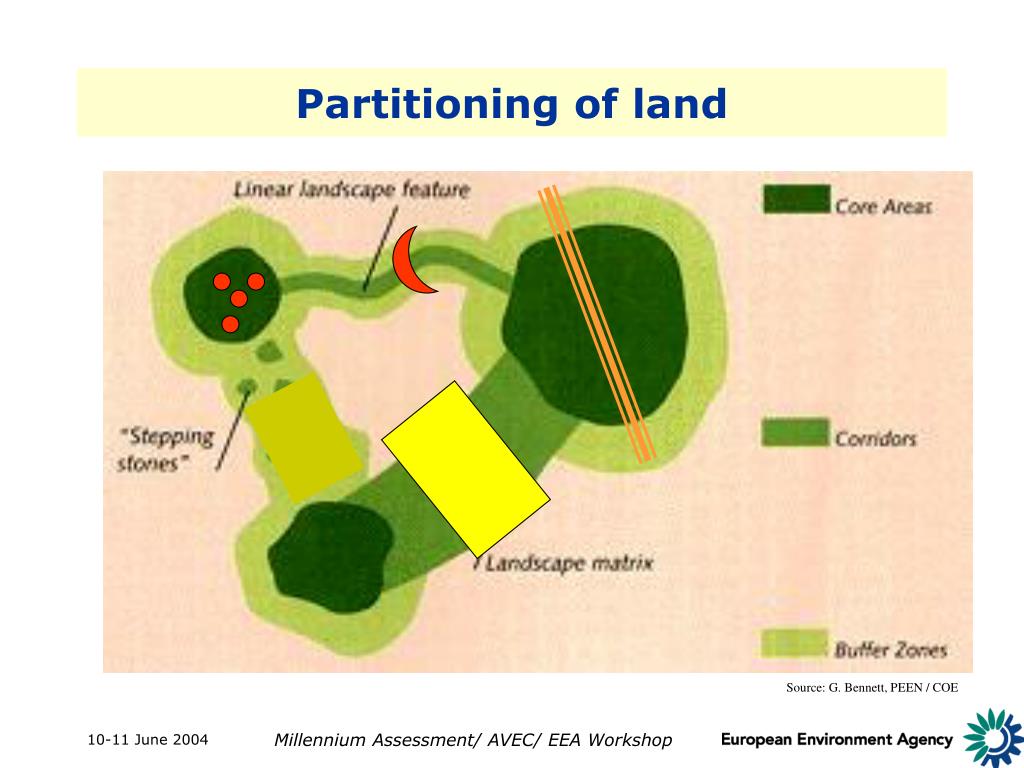 Partitioning of land

Linear landscape feature

"Stepping stones"

Landscape matrix

Core Areas

Corridors

Buffer Zones

Source: G. Bennett, PEEN / COE

10-11 June 2004

Millennium Assessment/ AVEC/ EEA Workshop

European Environment Agency